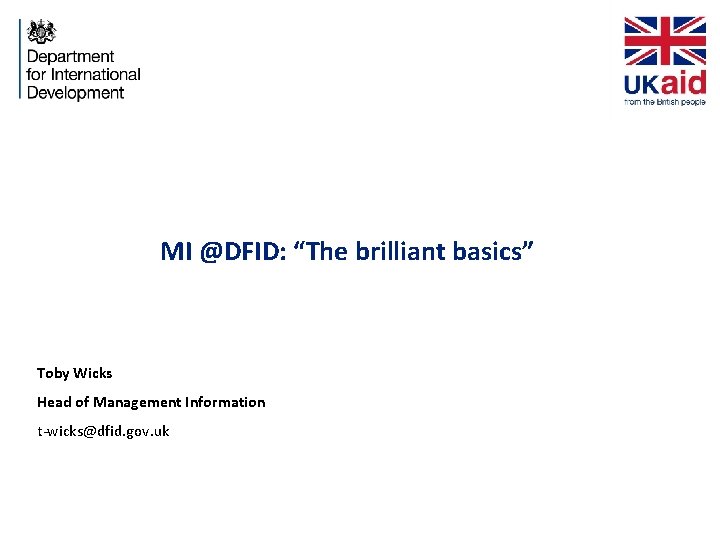 Department for International Development

UKaid
from the British people

MI @DFID: “The brilliant basics”

Toby Wicks

Head of Management Information

t-wicks@dfid.gov.uk